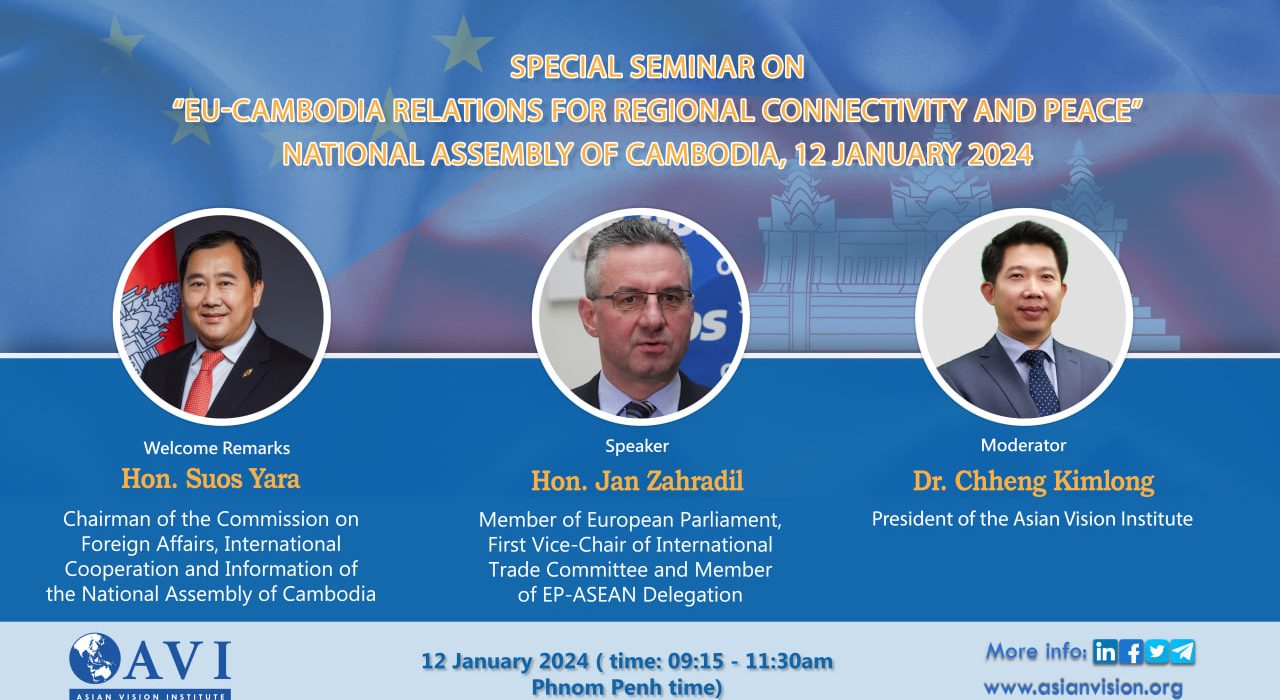 SPECIAL SEMINAR ON
"EU-CAMBODIA RELATIONS FOR REGIONAL CONNECTIVITY AND PEACE"
NATIONAL ASSEMBLY OF CAMBODIA, 12 JANUARY 2024

Welcome Remarks
Hon. Suos Yara
Chairman of the Commission on Foreign Affairs, International Cooperation and Information of the National Assembly of Cambodia

Speaker
Hon. Jan Zahradil
Member of European Parliament, First Vice-Chair of International Trade Committee and Member of EP-ASEAN Delegation

Moderator
Dr. Chheng Kimlong
President of the Asian Vision Institute

AVI
ASIAN VISION INSTITUTE

12 January 2024 ( time: 09:15 - 11:30am Phnom Penh time)

More info:
www.asianvision.org